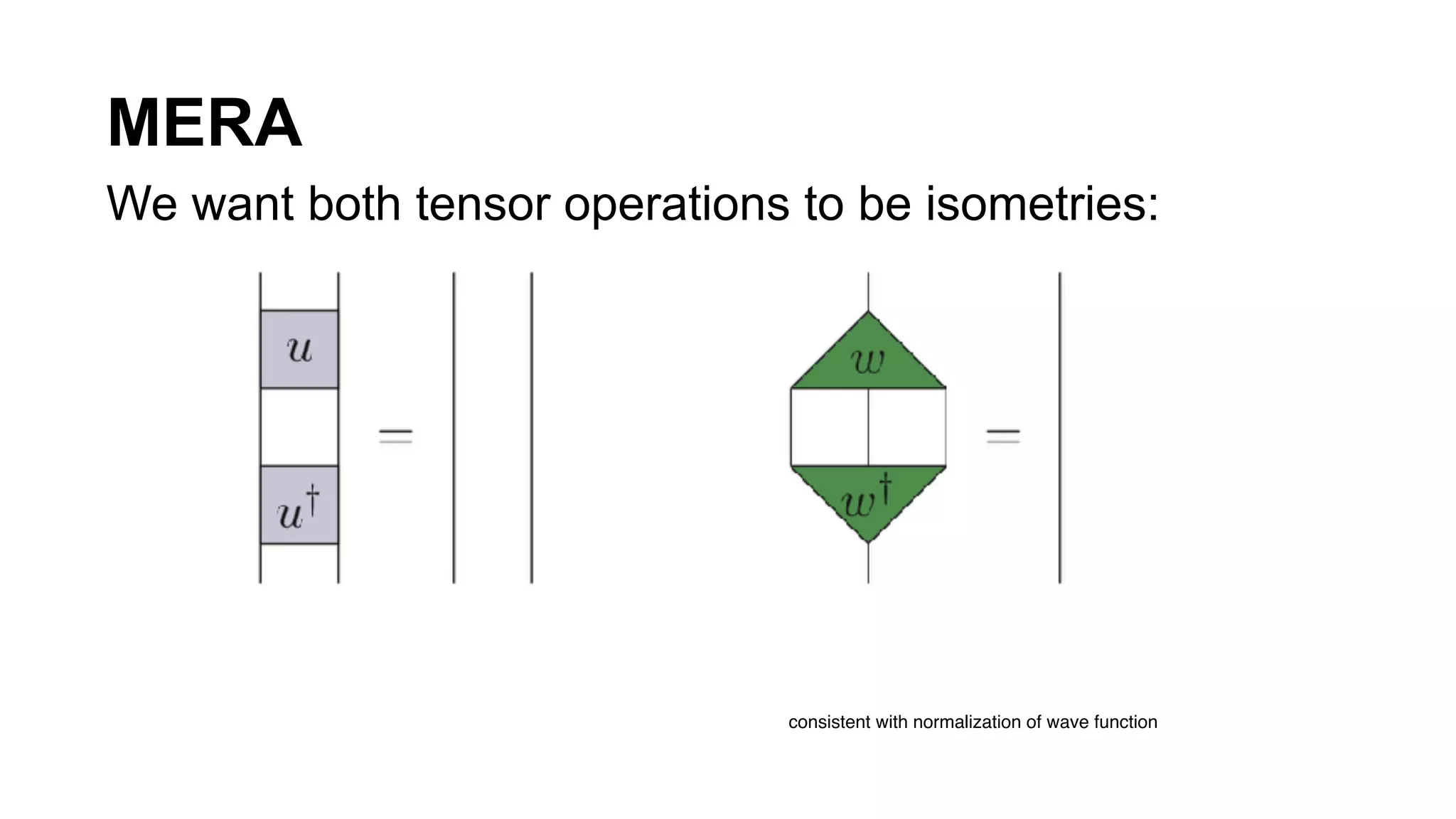 MERA

We want both tensor operations to be isometries:

$u$

$u^\dagger$

$=$

$w$

$w^\dagger$

$=$

consistent with normalization of wave function